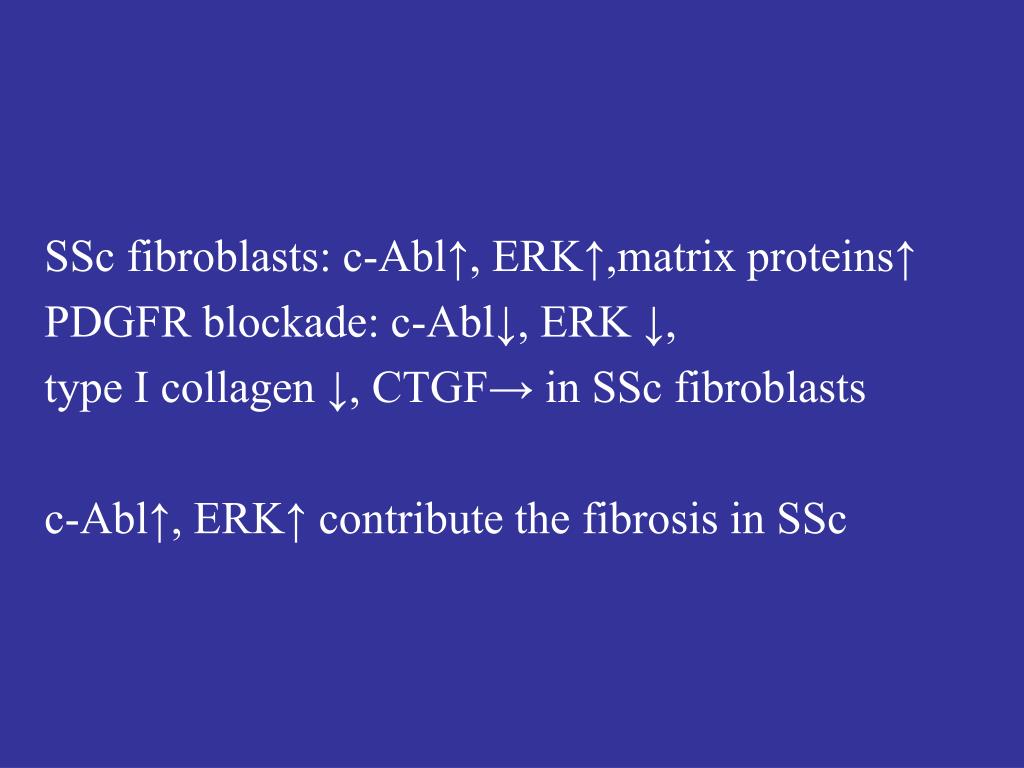 SSc fibroblasts: c-Abl↑, ERK↑,matrix proteins↑
PDGFR blockade: c-Abl↓, ERK ↓,
type I collagen ↓, CTGF→ in SSc fibroblasts

c-Abl↑, ERK↑ contribute the fibrosis in SSc